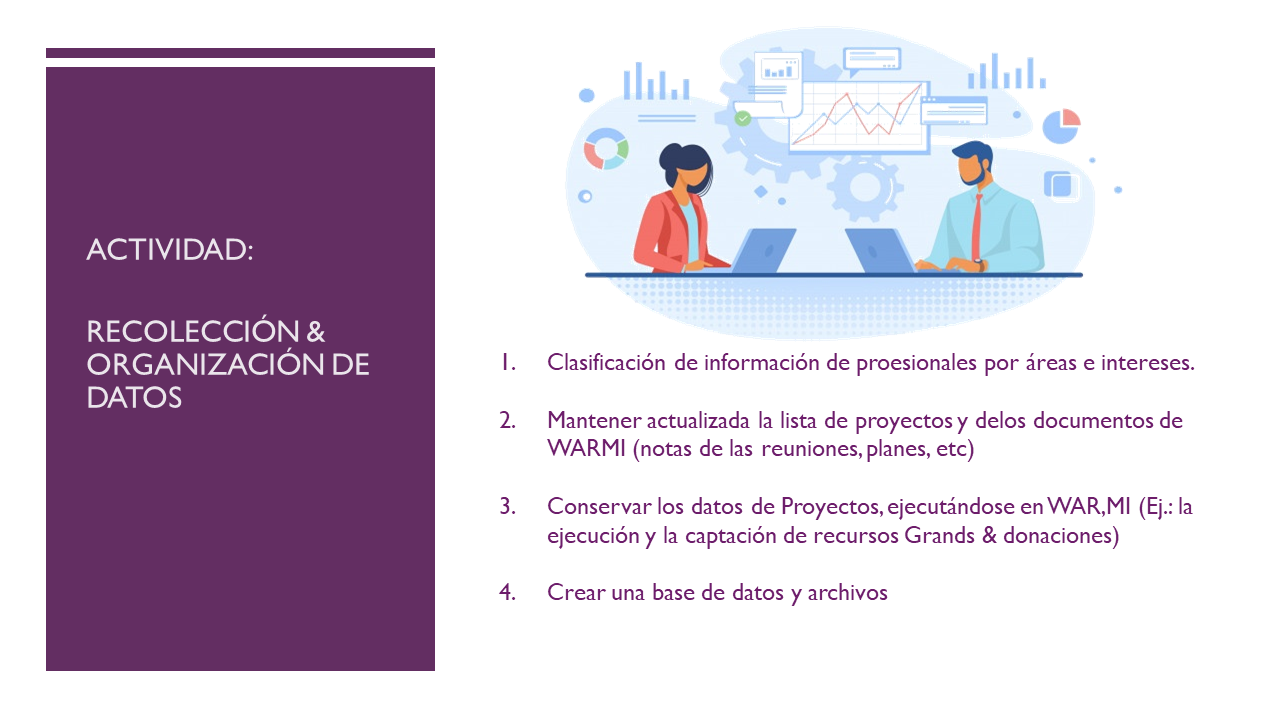 ACTIVIDAD:

RECOLECCIÓN & ORGANIZACIÓN DE DATOS

1. Clasificación de información de proesionales por áreas e intereses.

2. Mantener actualizada la lista de proyectos y delos documentos de WARMI (notas de las reuniones, planes, etc)

3. Conservar los datos de Proyectos, ejecutándose en WAR,MI (Ej.: la ejecución y la captación de recursos Grands & donaciones)

4. Crear una base de datos y archivos